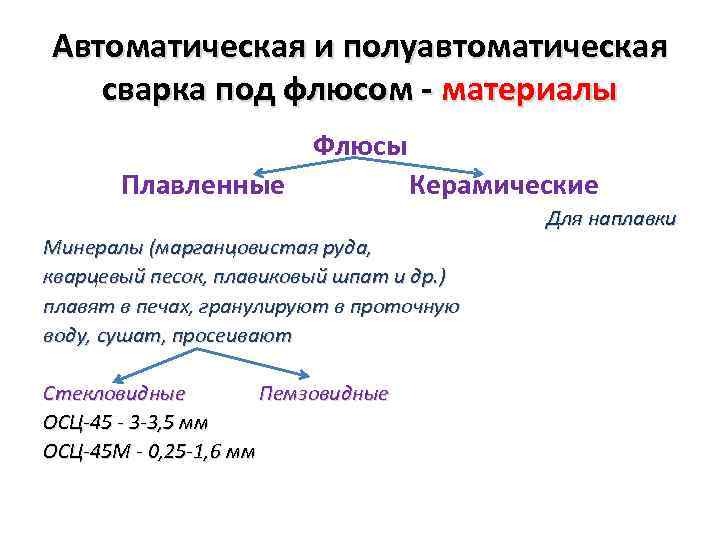 Автоматическая и полуавтоматическая сварка под флюсом - материалы

Флюсы

Плавленные

Керамические

Для наплавки

Минералы (марганцовистая руда, кварцевый песок, плавиковый шпат и др.) плавят в печах, гранулируют в проточную воду, сушат, просеивают

Стекловидные

Пемзовидные

ОСЦ-45 - 3-3,5 мм
ОСЦ-45М - 0,25-1,6 мм